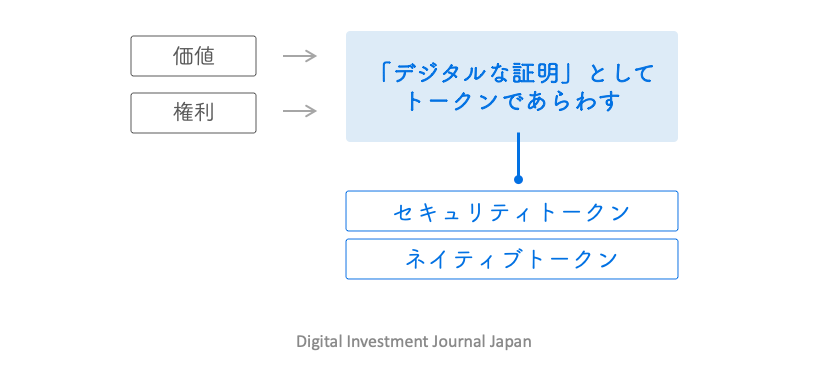 価値

権利

「デジタルな証明」として
トークンであらわす

セキュリティトークン

ネイティブトークン

Digital Investment Journal Japan